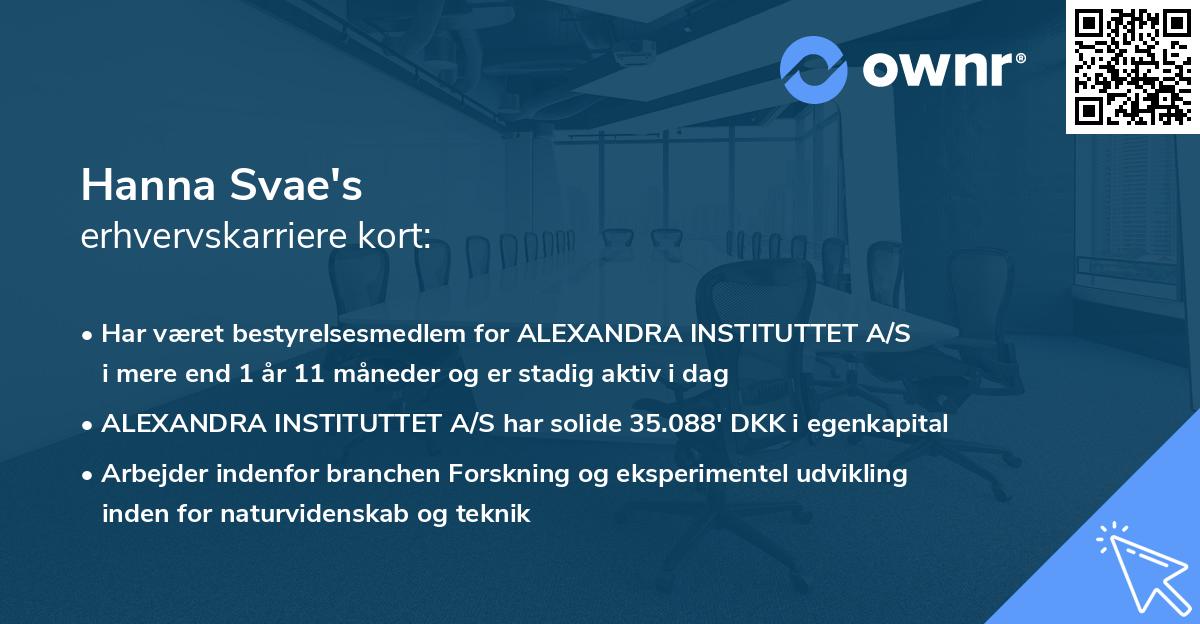 ownr®

Hanna Svae's
erhvervskarriere kort:

• Har været bestyrelsesmedlem for ALEXANDRA INSTITUTTET A/S i mere end 1 år 11 måneder og er stadig aktiv i dag

• ALEXANDRA INSTITUTTET A/S har solide 35.088' DKK i egenkapital

• Arbejder indenfor branchen Forskning og eksperimentel udvikling inden for naturvidenskab og teknik